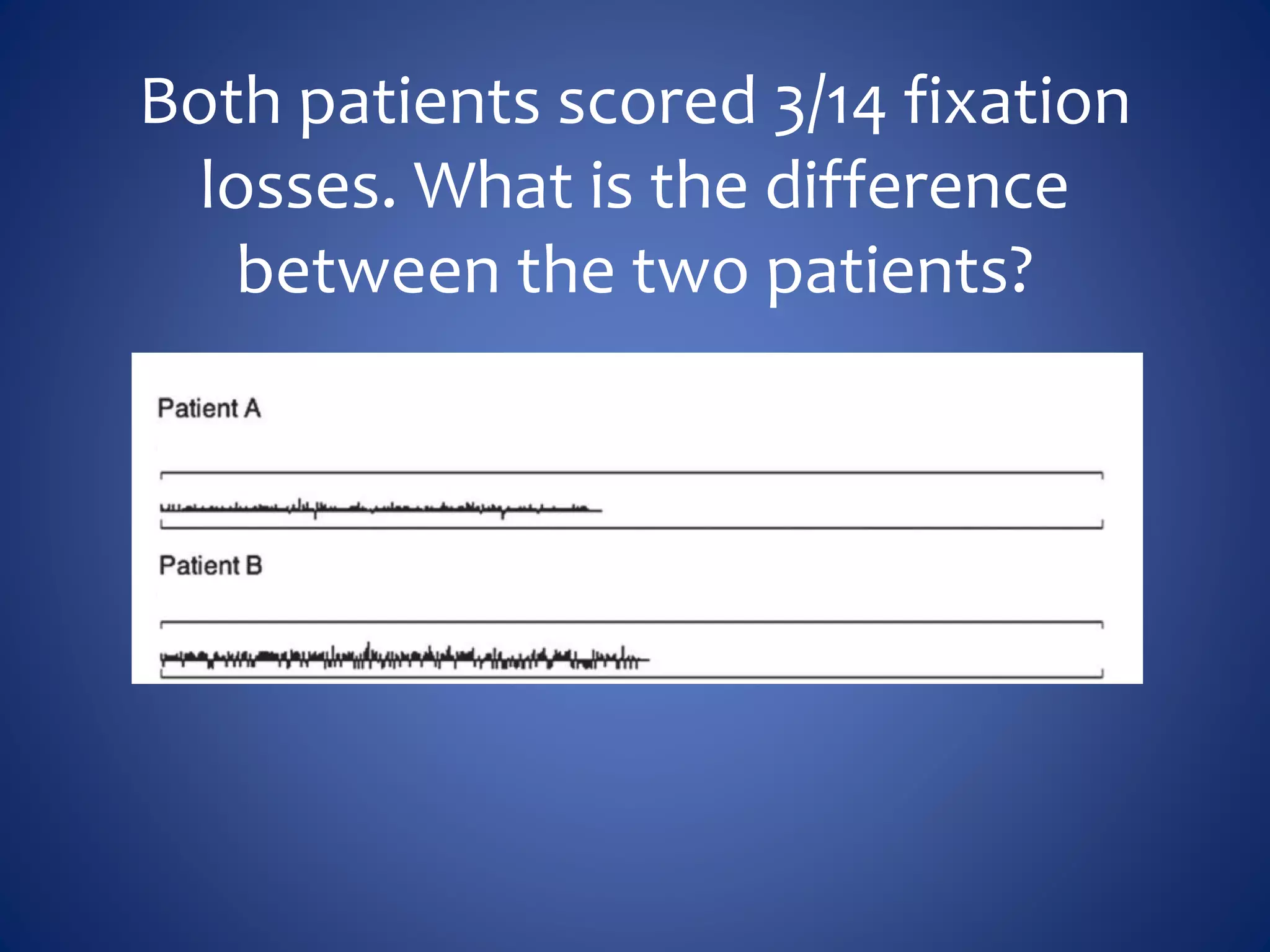 Both patients scored 3/14 fixation losses. What is the difference between the two patients?

Patient A

Patient B